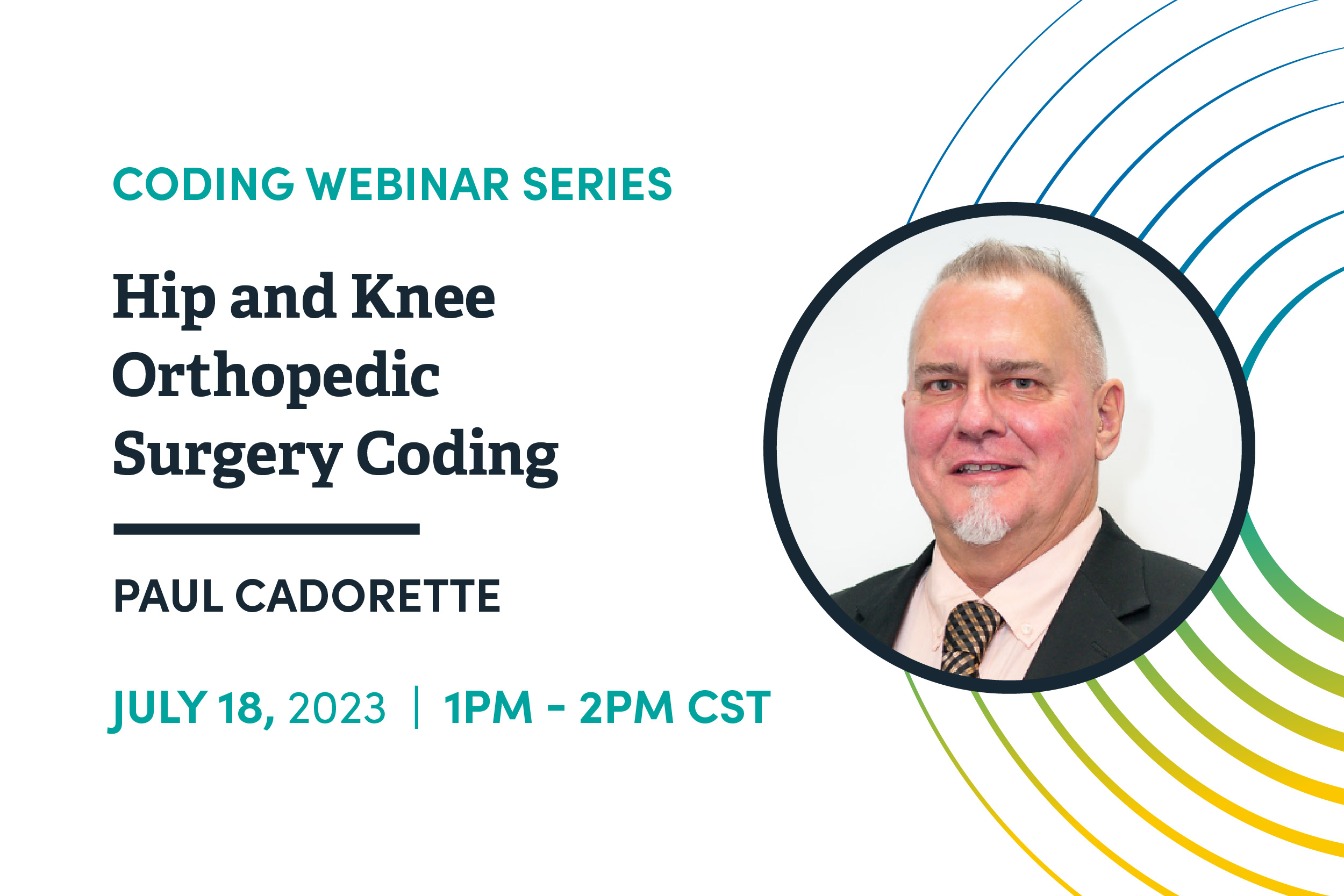 CODING WEBINAR SERIES

Hip and Knee Orthopedic Surgery Coding

PAUL CADORETTE

JULY 18, 2023 | 1PM - 2PM CST